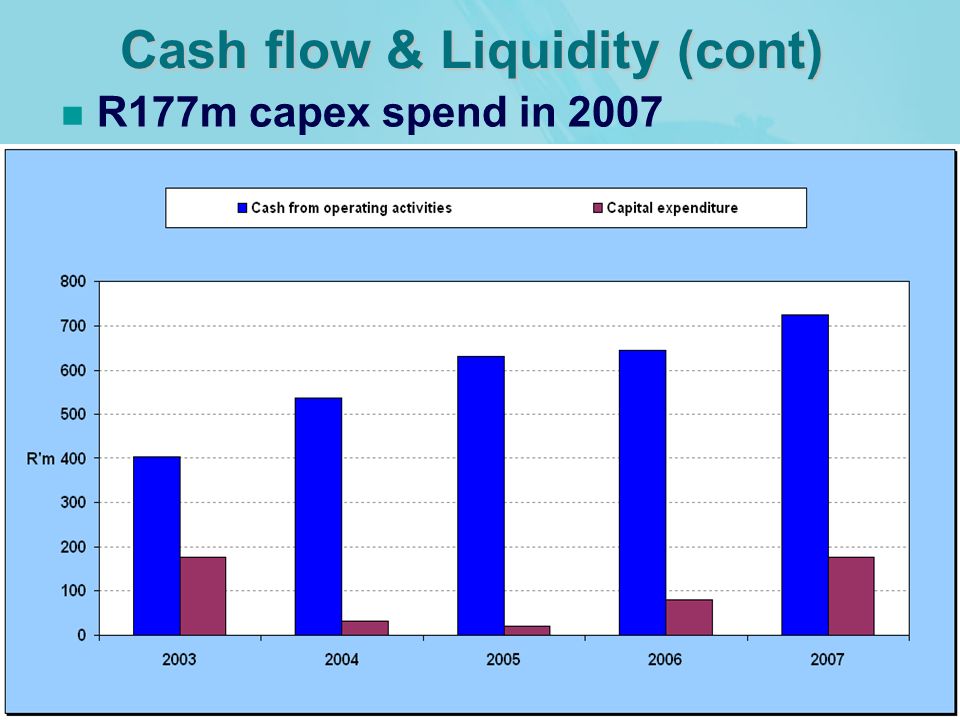 Cash flow & Liquidity (cont)

R177m capex spend in 2007

Cash from operating activities
Capital expenditure

800
700
600
500
R'm 400
300
200
100
0

2003
2004
2005
2006
2007